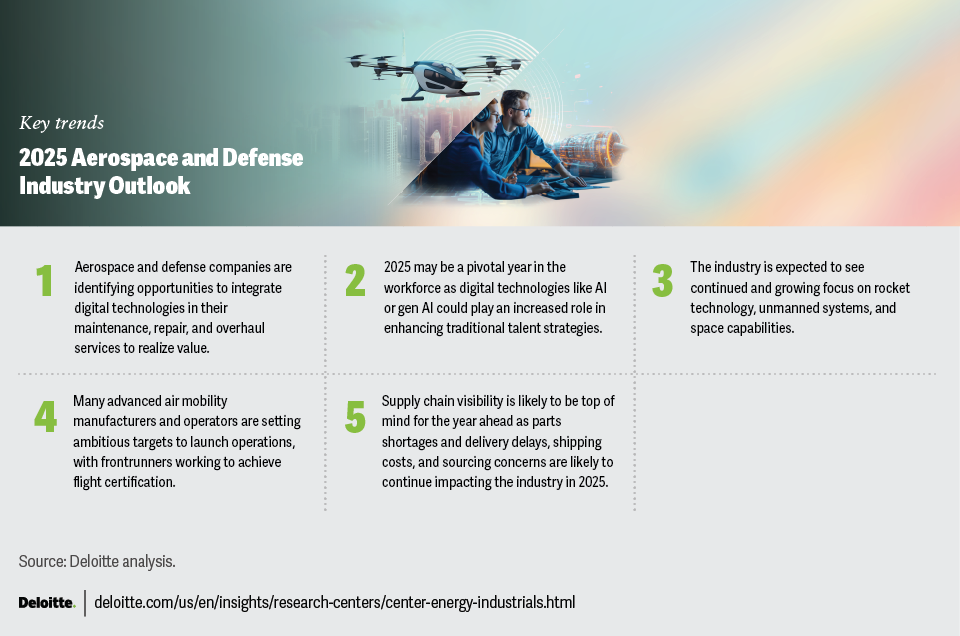 Key trends

2025 Aerospace and Defense Industry Outlook

1 Aerospace and defense companies are identifying opportunities to integrate digital technologies in their maintenance, repair, and overhaul services to realize value.

2 2025 may be a pivotal year in the workforce as digital technologies like AI or gen AI could play an increased role in enhancing traditional talent strategies.

3 The industry is expected to see continued and growing focus on rocket technology, unmanned systems, and space capabilities.

4 Many advanced air mobility manufacturers and operators are setting ambitious targets to launch operations, with frontrunners working to achieve flight certification.

5 Supply chain visibility is likely to be top of mind for the year ahead as parts shortages and delivery delays, shipping costs, and sourcing concerns are likely to continue impacting the industry in 2025.

Source: Deloitte analysis.

Deloitte. deloitte.com/us/en/insights/research-centers/center-energy-industrials.html